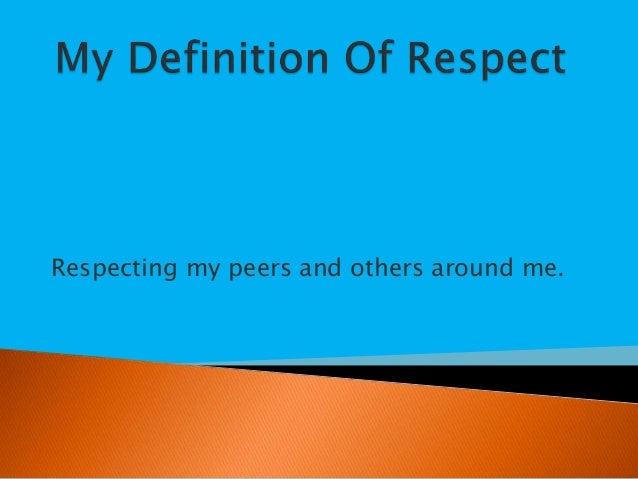 My Definition Of Respect

Respecting my peers and others around me.